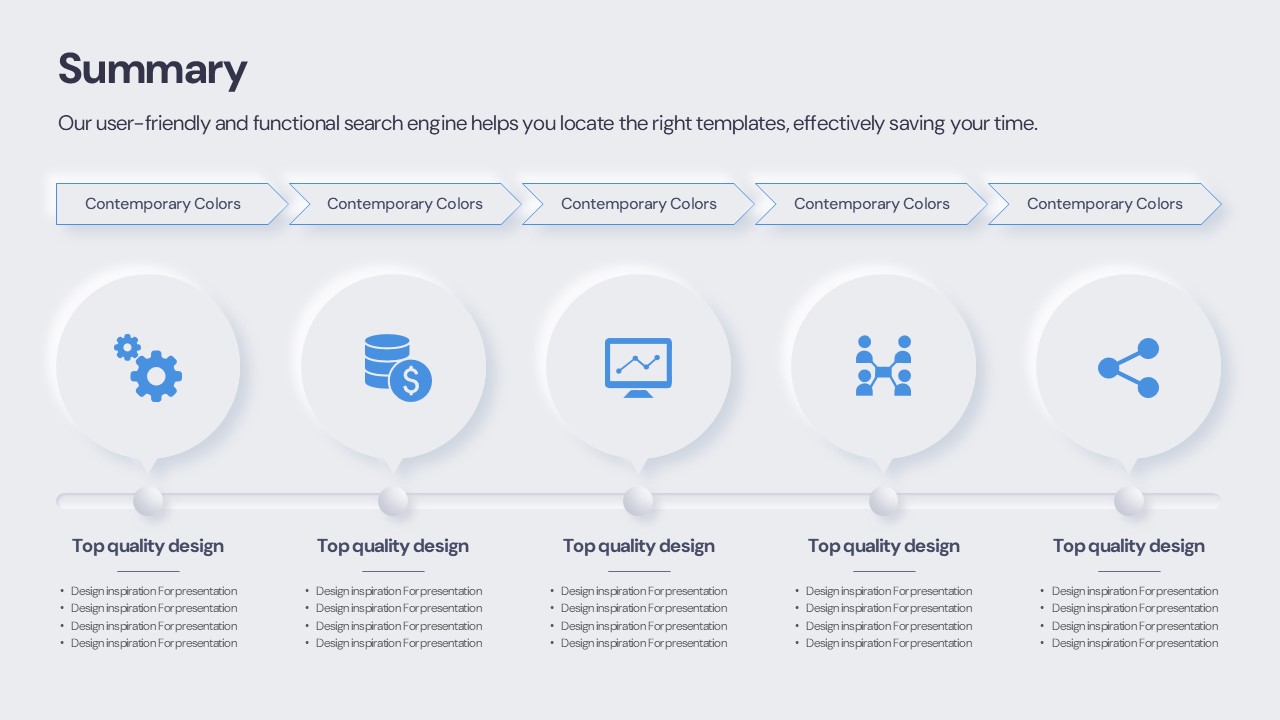 Summary

Our user-friendly and functional search engine helps you locate the right templates, effectively saving your time.

Contemporary Colors

Contemporary Colors

Contemporary Colors

Contemporary Colors

Contemporary Colors

Top quality design

- Design inspiration For presentation
- Design inspiration For presentation
- Design inspiration For presentation
- Design inspiration For presentation

Top quality design

- Design inspiration For presentation
- Design inspiration For presentation
- Design inspiration For presentation
- Design inspiration For presentation

Top quality design

- Design inspiration For presentation
- Design inspiration For presentation
- Design inspiration For presentation
- Design inspiration For presentation

Top quality design

- Design inspiration For presentation
- Design inspiration For presentation
- Design inspiration For presentation
- Design inspiration For presentation

Top quality design

- Design inspiration For presentation
- Design inspiration For presentation
- Design inspiration For presentation
- Design inspiration For presentation